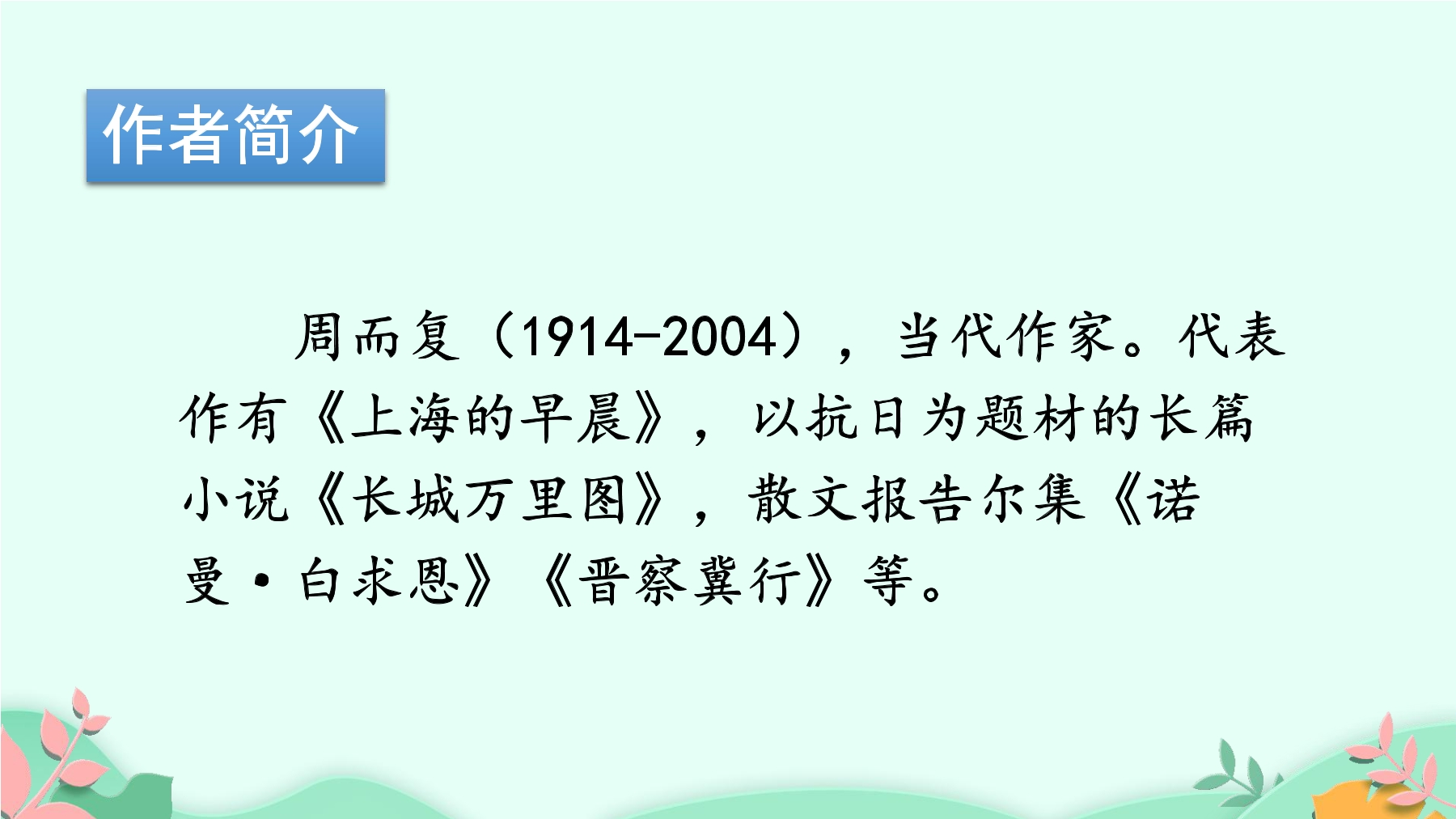 作者简介

周而复（1914-2004），当代作家。代表作有《上海的早晨》，以抗日为题材的长篇小说《长城万里图》，散文报告尔集《诺曼·白求恩》《晋察冀行》等。